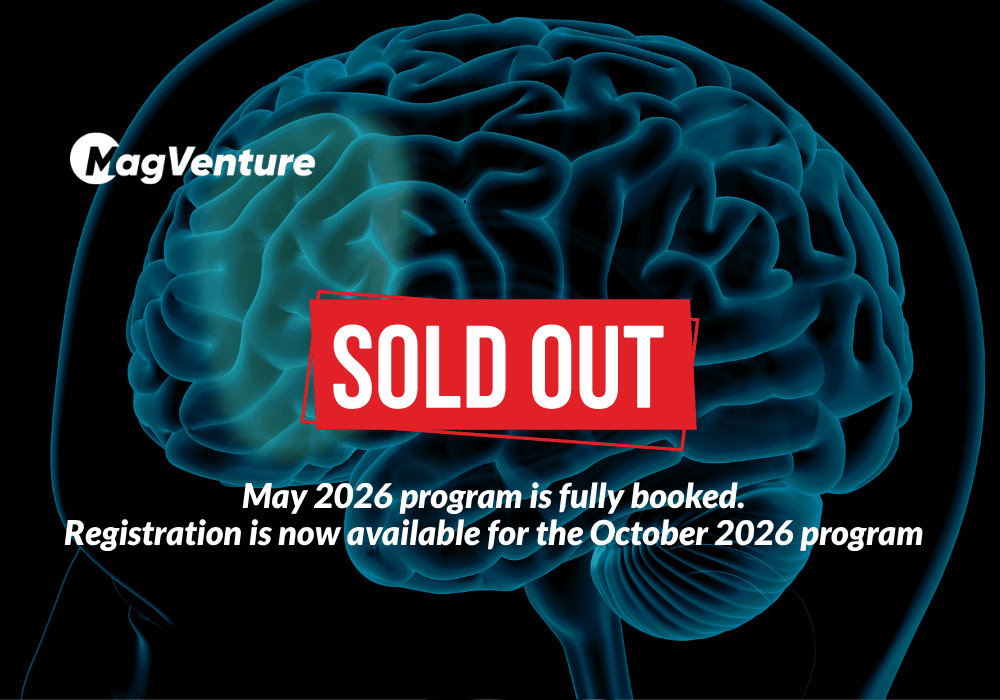 MagVenture

SOLD OUT

May 2026 program is fully booked.
Registration is now available for the October 2026 program